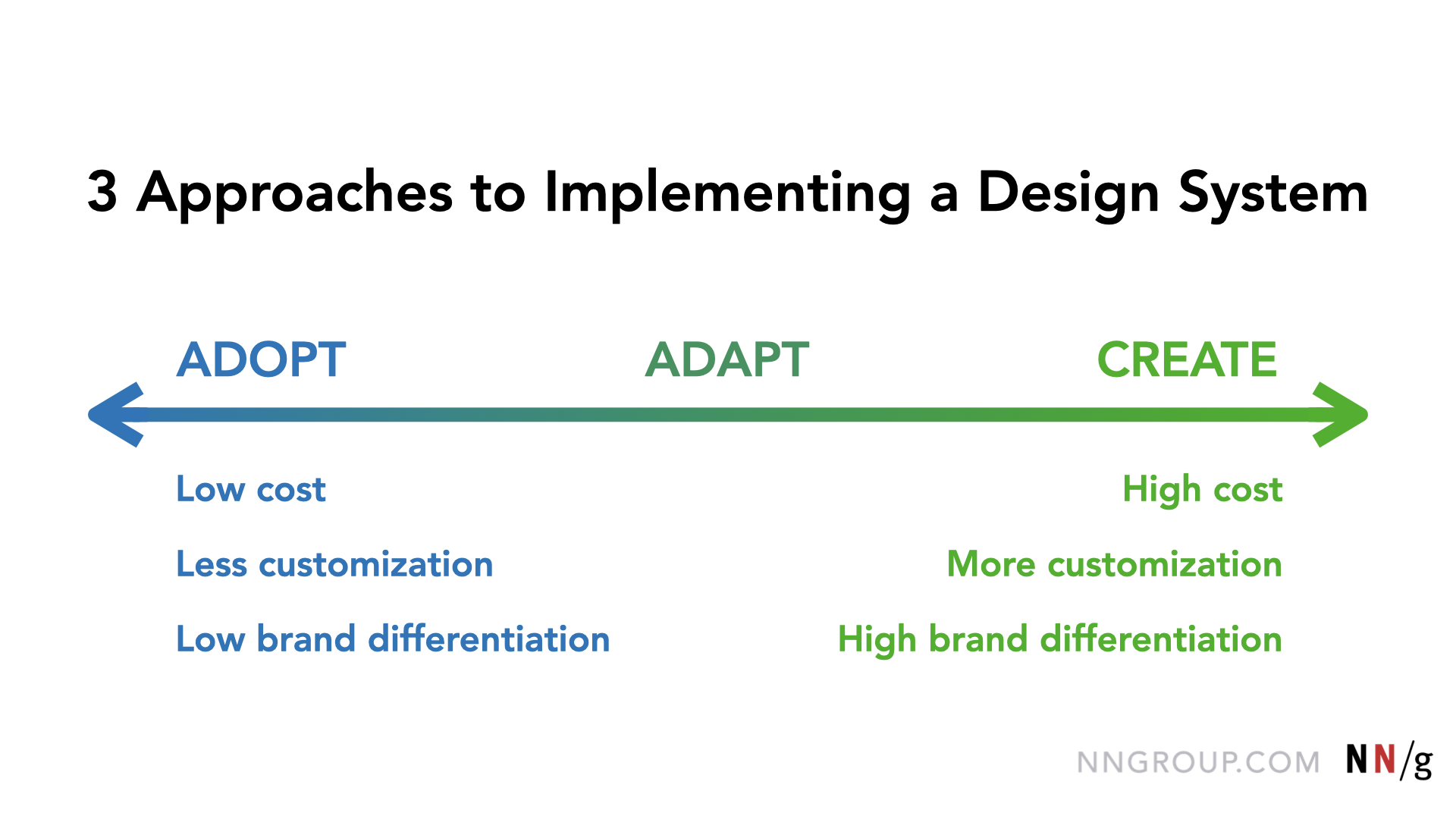 3 Approaches to Implementing a Design System

ADOPT

ADAPT

CREATE

Low cost

Less customization

Low brand differentiation

High cost

More customization

High brand differentiation

NNGROUP.COM NN/g